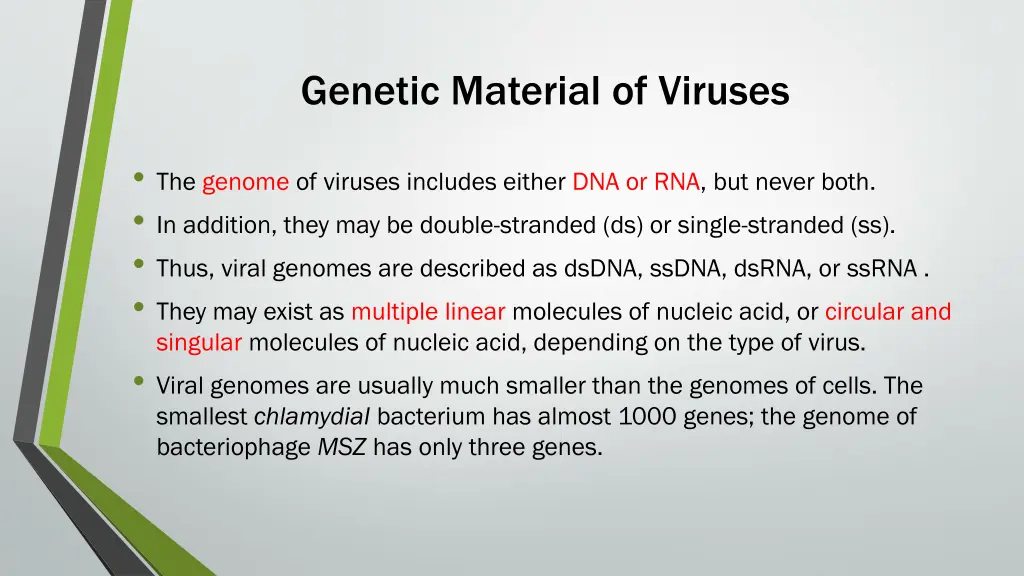 Genetic Material of Viruses

• The genome of viruses includes either DNA or RNA, but never both.

• In addition, they may be double-stranded (ds) or single-stranded (ss).

• Thus, viral genomes are described as dsDNA, ssDNA, dsRNA, or ssRNA .

• They may exist as multiple linear molecules of nucleic acid, or circular and singular molecules of nucleic acid, depending on the type of virus.

• Viral genomes are usually much smaller than the genomes of cells. The smallest chlamydial bacterium has almost 1000 genes; the genome of bacteriophage MSZ has only three genes.